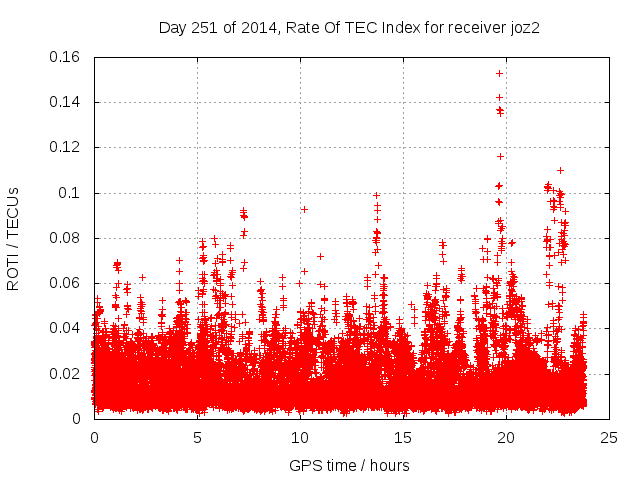 Day 251 of 2014, Rate Of TEC Index for receiver joz2

ROTI / TECUs

0.16
0.14
0.12
0.1
0.08
0.06
0.04
0.02
0

0
5
10
15
20
25

GPS time / hours